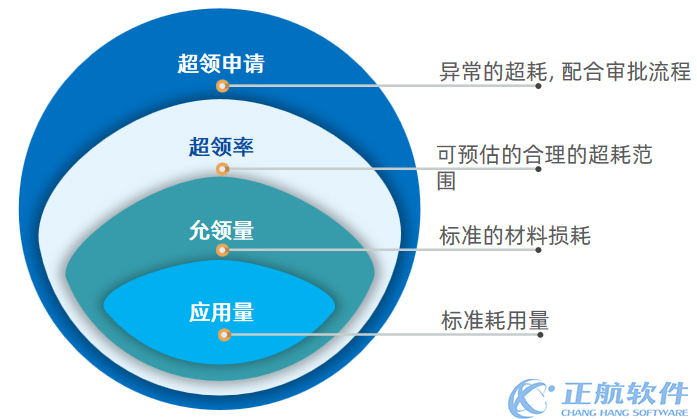 超领申请

异常的超耗, 配合审批流程

超领率

可预估的合理的超耗范围

允领量

标准的材料损耗

应用量

标准耗用量

正航软件
CHANG HANG SOFTWARE